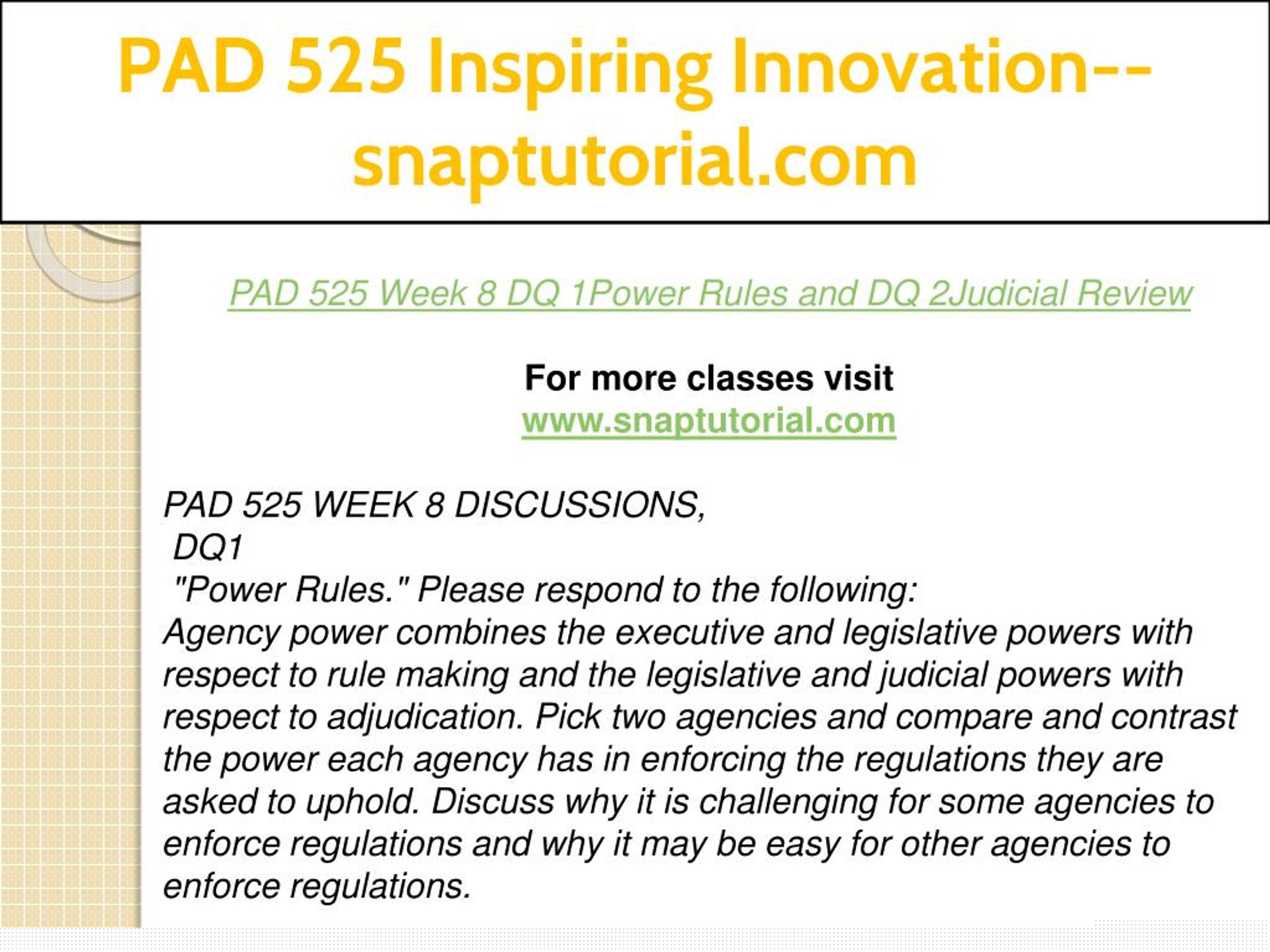 PAD 525 Inspiring Innovation--snaptutorial.com

PAD 525 Week 8 DQ 1Power Rules and DQ 2Judicial Review

For more classes visit
www.snaptutorial.com

PAD 525 WEEK 8 DISCUSSIONS,
DQ1
"Power Rules." Please respond to the following:
Agency power combines the executive and legislative powers with respect to rule making and the legislative and judicial powers with respect to adjudication. Pick two agencies and compare and contrast the power each agency has in enforcing the regulations they are asked to uphold. Discuss why it is challenging for some agencies to enforce regulations and why it may be easy for other agencies to enforce regulations.